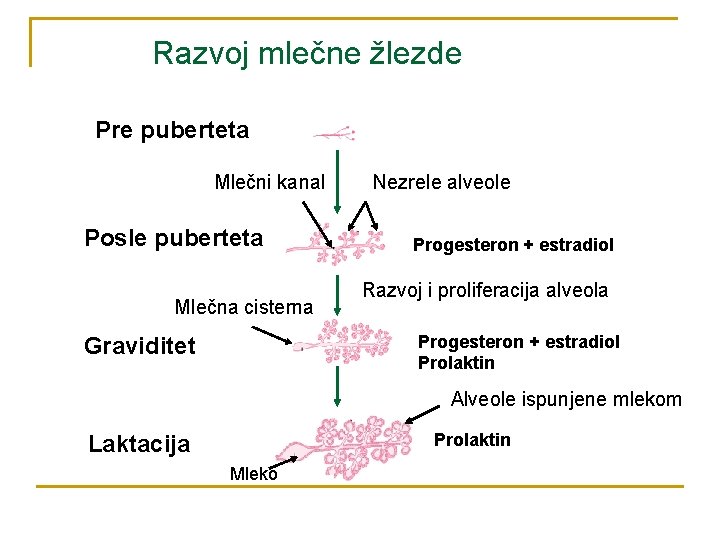 Razvoj mlečne žlezde

Pre puberteta

Mlečni kanal

Nezrele alveole

Posle puberteta

Progesteron + estradiol

Razvoj i proliferacija alveola

Mlečna cisterna

Graviditet

Progesteron + estradiol
Prolaktin

Alveole ispunjene mlekom

Laktacija

Prolaktin

Mleko